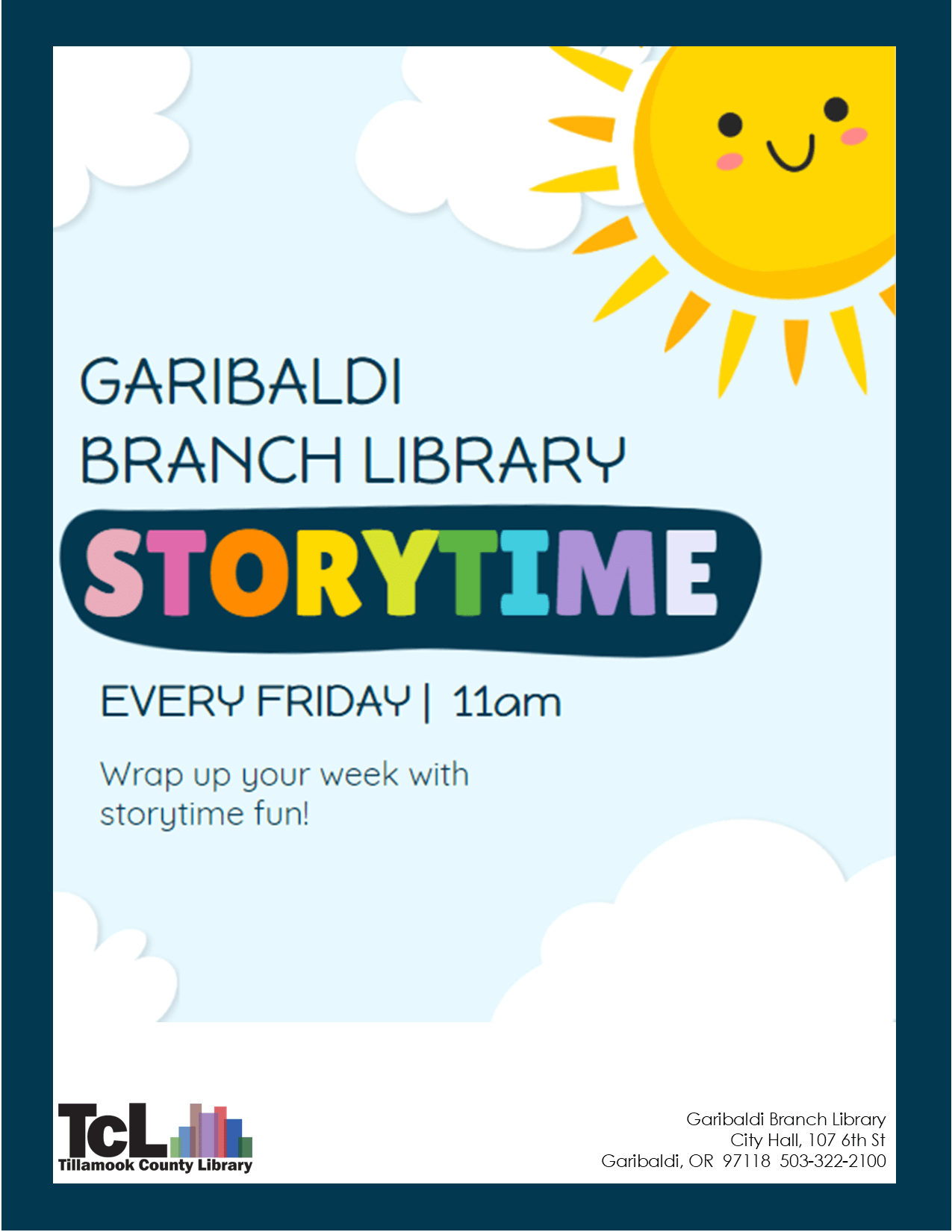 GARIBALDI
BRANCH LIBRARY

STORYTIME

EVERY FRIDAY | 11am

Wrap up your week with storytime fun!

TcL
Tillamook County Library

Garibaldi Branch Library
City Hall, 107 6th St
Garibaldi, OR 97118 503-322-2100